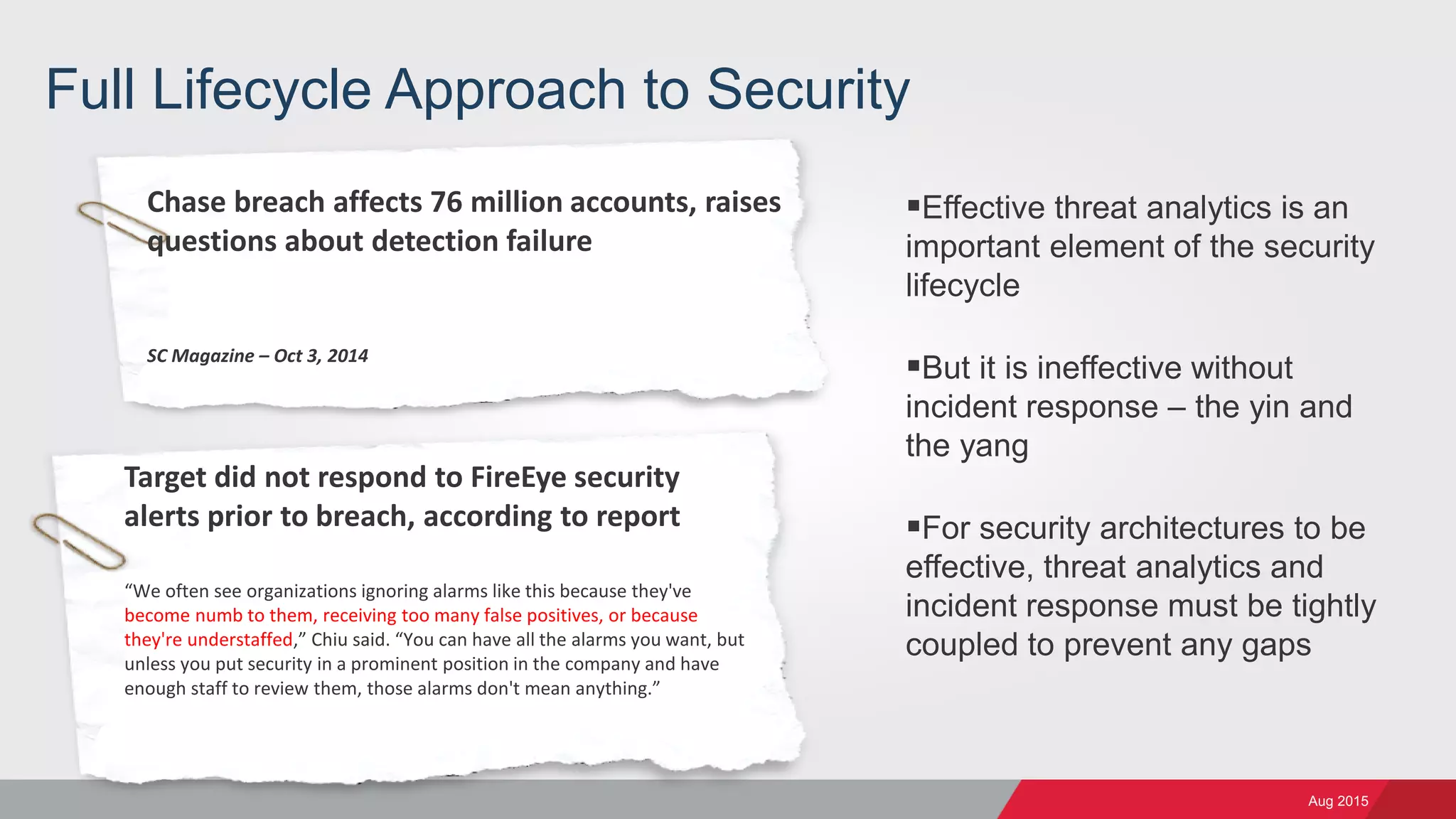 Full Lifecycle Approach to Security

Chase breach affects 76 million accounts, raises questions about detection failure

SC Magazine – Oct 3, 2014

Target did not respond to FireEye security alerts prior to breach, according to report

“We often see organizations ignoring alarms like this because they've become numb to them, receiving too many false positives, or because they're understaffed,” Chiu said. “You can have all the alarms you want, but unless you put security in a prominent position in the company and have enough staff to review them, those alarms don't mean anything.”

▪Effective threat analytics is an important element of the security lifecycle

▪But it is ineffective without incident response – the yin and the yang

▪For security architectures to be effective, threat analytics and incident response must be tightly coupled to prevent any gaps

Aug 2015